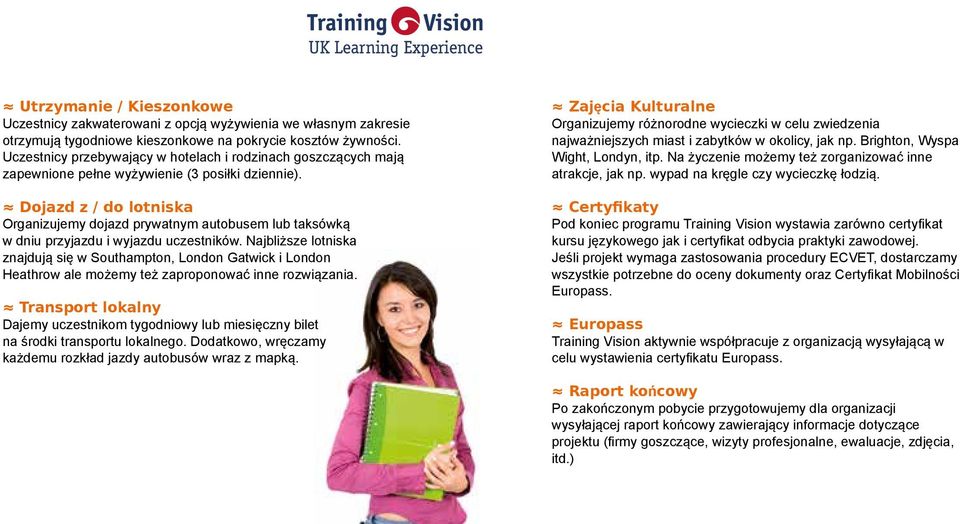 Training Vision
UK Learning Experience

≈ Utrzymanie / Kieszonkowe
Uczestnicy zakwaterowani z opcją wyżywienia we własnym zakresie otrzymują tygodniowe kieszonkowe na pokrycie kosztów żywności. Uczestnicy przebywający w hotelach i rodzinach goszczących mają zapewnione pełne wyżywienie (3 posiłki dziennie).

≈ Dojazd z / do lotniska
Organizujemy dojazd prywatnym autobusem lub taksówką w dniu przyjazdu i wyjazdu uczestników. Najbliższe lotniska znajdują się w Southampton, London Gatwick i London Heathrow ale możemy też zaproponować inne rozwiązania.

≈ Transport lokalny
Dajemy uczestnikom tygodniowy lub miesięczny bilet na środki transportu lokalnego. Dodatkowo, wręczamy każdemu rozkład jazdy autobusów wraz z mapką.

≈ Zajęcia Kulturalne
Organizujemy różnorodne wycieczki w celu zwiedzenia najważniejszych miast i zabytków w okolicy, jak np. Brighton, Wyspa Wight, Londyn, itp. Na życzenie możemy też zorganizować inne atrakcje, jak np. wypad na kręgle czy wycieczkę łodzią.

≈ Certyfikaty
Pod koniec programu Training Vision wystawia zarówno certyfikat kursu językowego jak i certyfikat odbycia praktyki zawodowej.
Jeśli projekt wymaga zastosowania procedury ECVET, dostarczamy wszystkie potrzebne do oceny dokumenty oraz Certyfikat Mobilności Europass.

≈ Europass
Training Vision aktywnie współpracuje z organizacją wysyłającą w celu wystawienia certyfikatu Europass.

≈ Raport końcowy
Po zakończonym pobycie przygotowujemy dla organizacji wysyłającej raport końcowy zawierający informacje dotyczące projektu (firmy goszczące, wizyty profesjonalne, ewaluacje, zdjęcia, itd.)